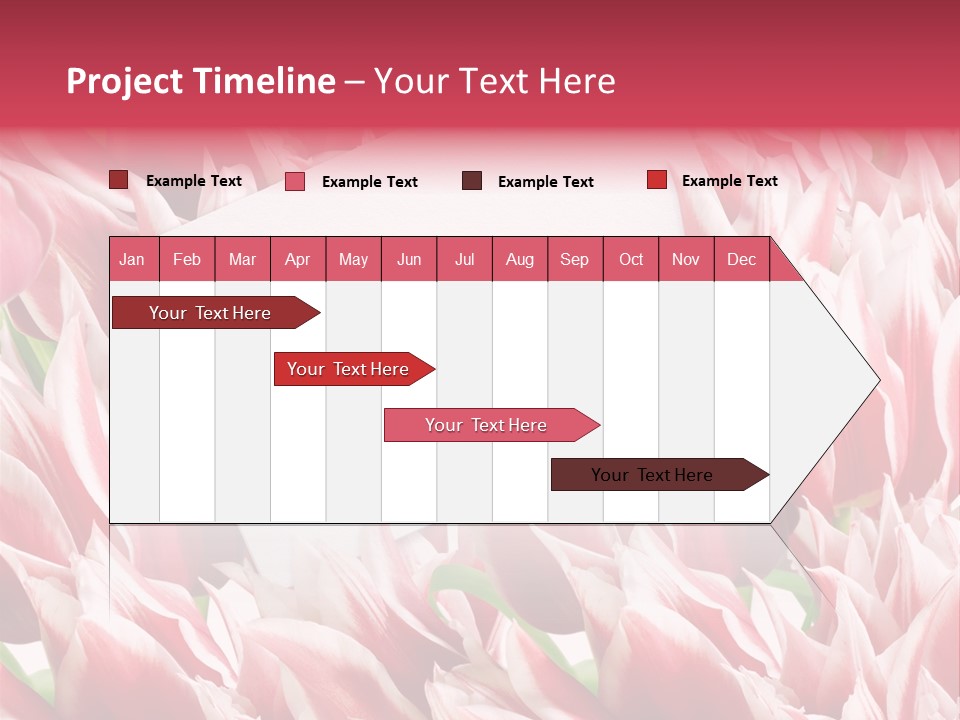 Project Timeline – Your Text Here

Example Text
Example Text
Example Text
Example Text

| Jan | Feb | Mar | Apr | May | Jun | Jul | Aug | Sep | Oct | Nov | Dec |
|---|---|---|---|---|---|---|---|---|---|---|---|

Your Text Here
Your Text Here
Your Text Here
Your Text Here